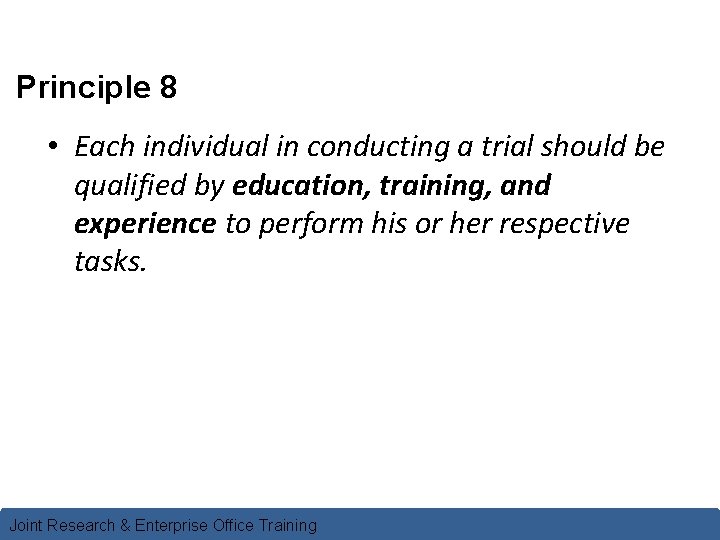 Principle 8

• Each individual in conducting a trial should be qualified by education, training, and experience to perform his or her respective tasks.

Joint Research & Enterprise Office Training